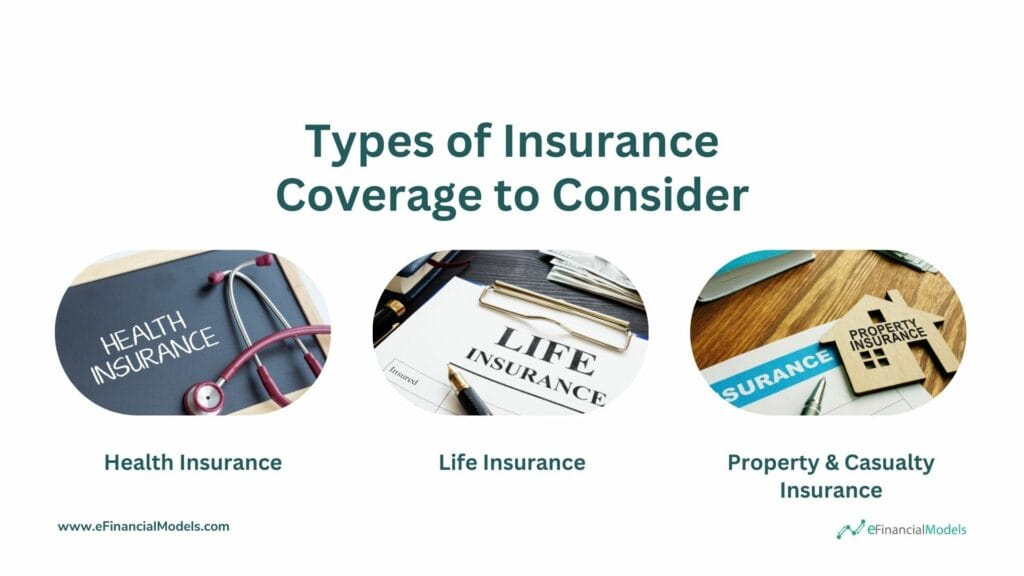 Types of Insurance Coverage to Consider

HEALTH INSURANCE

LIFE INSURANCE

Insured

PROPERTY INSURANCE

SURANCE

Health Insurance

Life Insurance

Property & Casualty Insurance

www.eFinancialModels.com

eFinancialModels